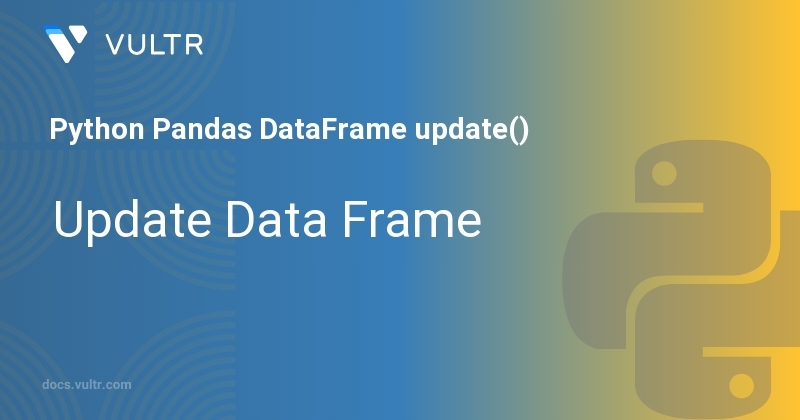 VULTR

Python Pandas DataFrame update()

Update Data Frame

docs.vultr.com